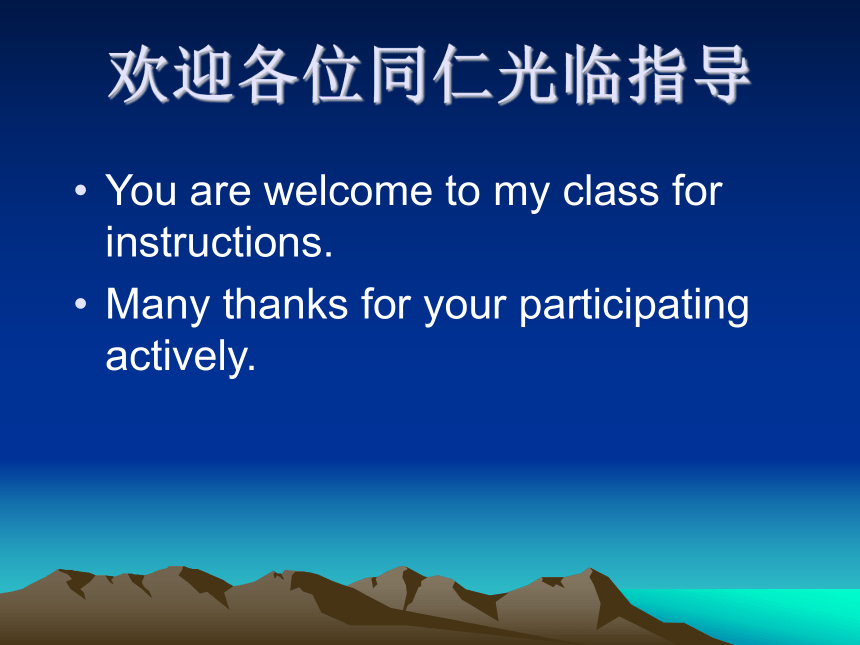 欢迎各位同仁光临指导

• You are welcome to my class for instructions.

• Many thanks for your participating actively.